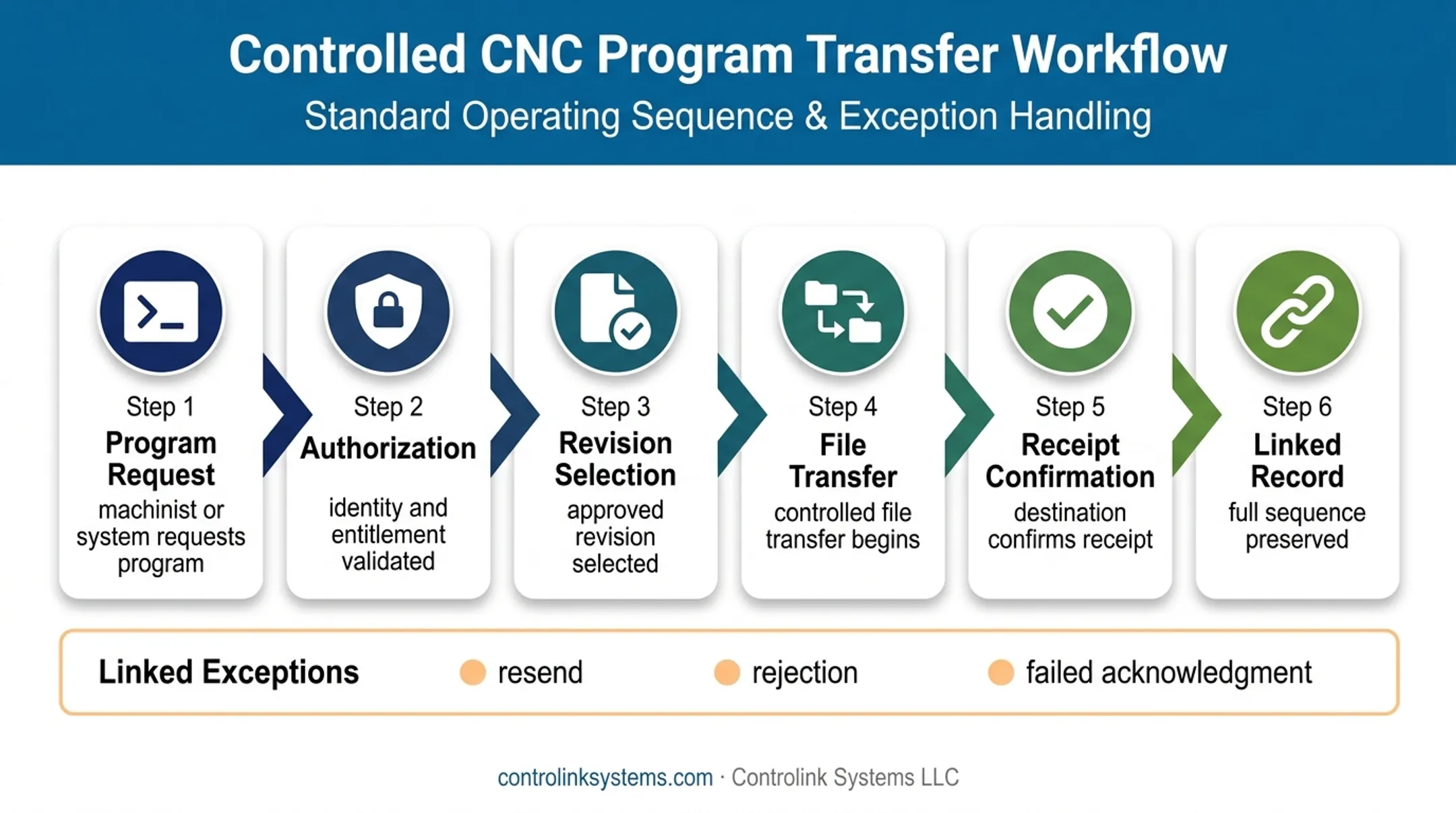 Controlled CNC Program Transfer Workflow

Standard Operating Sequence & Exception Handling

Step 1
Program Request
machinist or system requests program

Step 2
Authorization
identity and entitlement validated

Step 3
Revision Selection
approved revision selected

Step 4
File Transfer
controlled file transfer begins

Step 5
Receipt Confirmation
destination confirms receipt

Step 6
Linked Record
full sequence preserved

Linked Exceptions
resend
rejection
failed acknowledgment

controlinksystems.com · Controlink Systems LLC